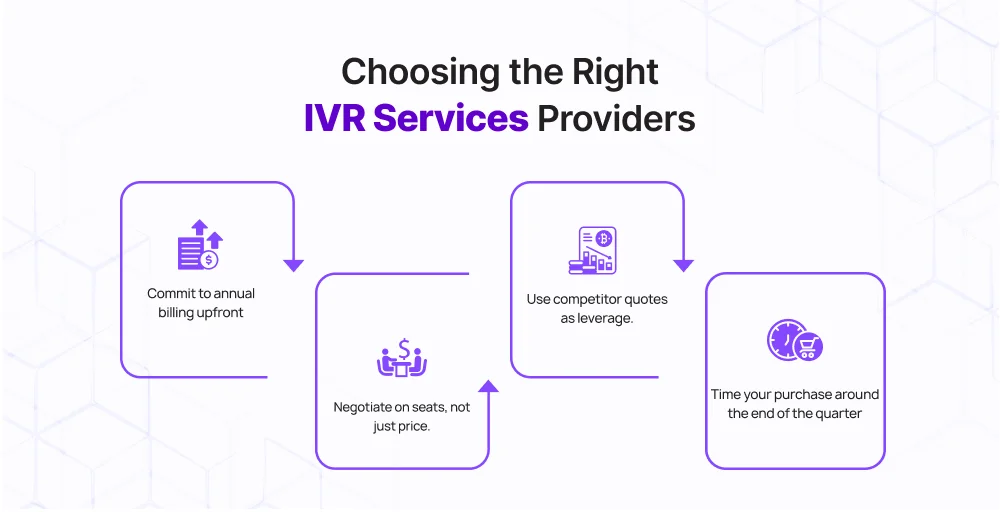 Choosing the Right
IVR Services Providers

Commit to annual billing upfront

Negotiate on seats, not just price.

Use competitor quotes as leverage.

Time your purchase around the end of the quarter